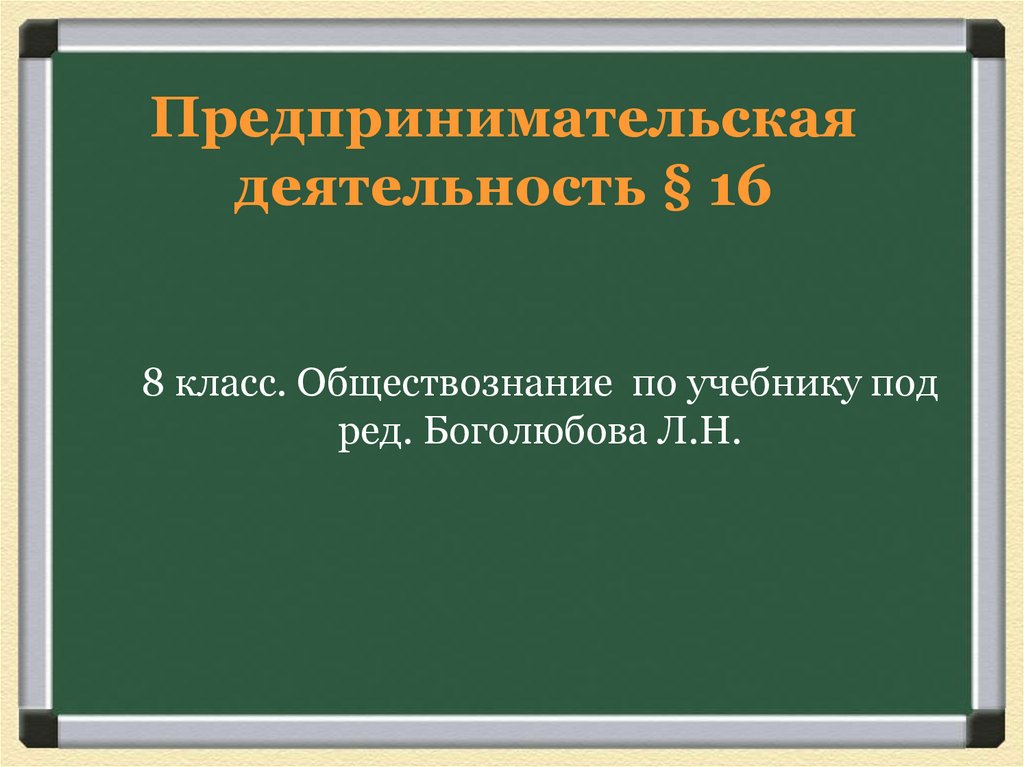 Предпринимательская деятельность § 16

8 класс. Обществознание по учебнику под ред. Боголюбова Л.Н.